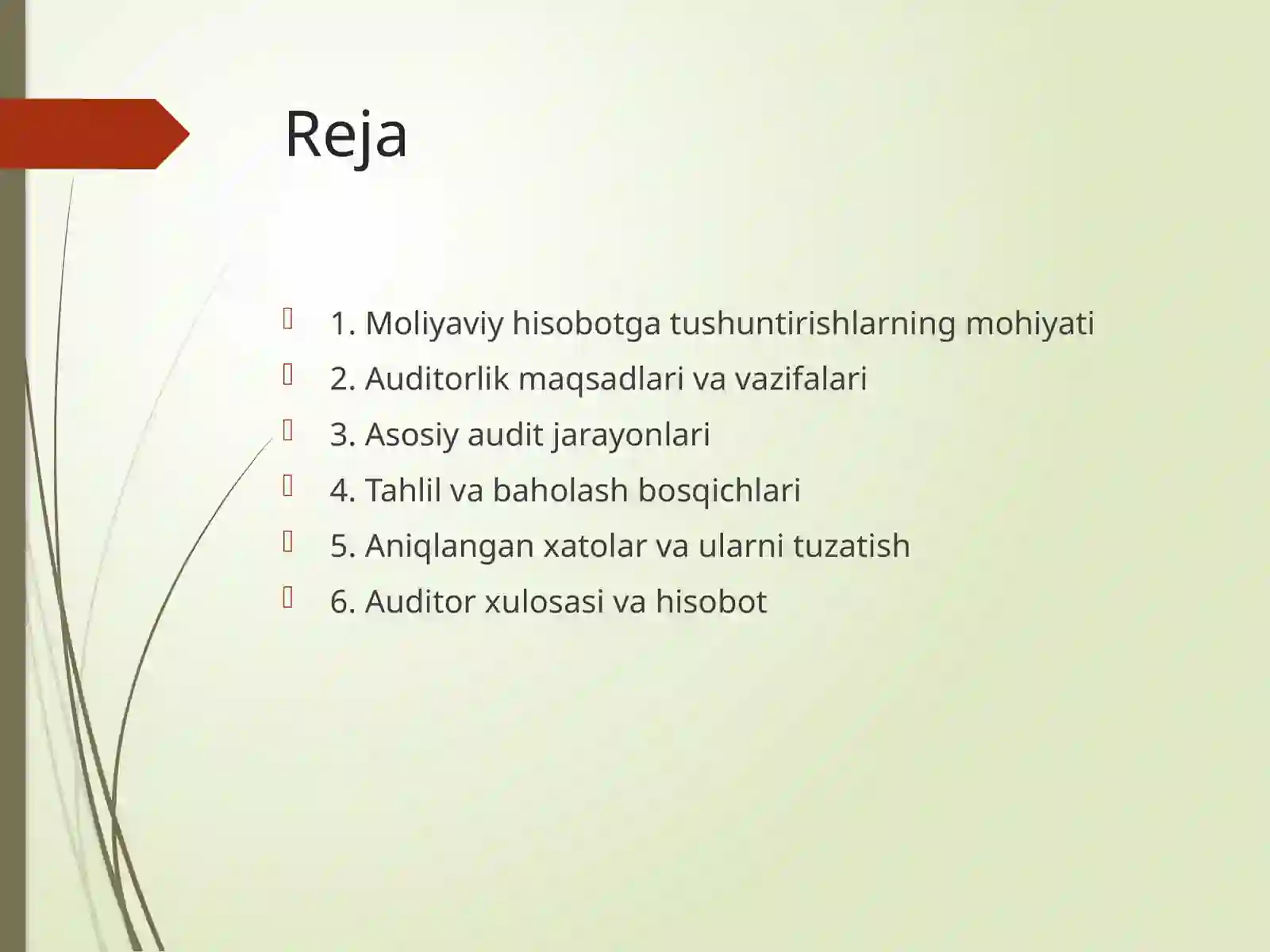 Reja

1. Moliyaviy hisobotga tushuntirishlarning mohiyati
2. Auditorlik maqsadlari va vazifalari
3. Asosiy audit jarayonlari
4. Tahlil va baholash bosqichlari
5. Aniqlangan xatolar va ularni tuzatish
6. Auditor xulosasi va hisobot